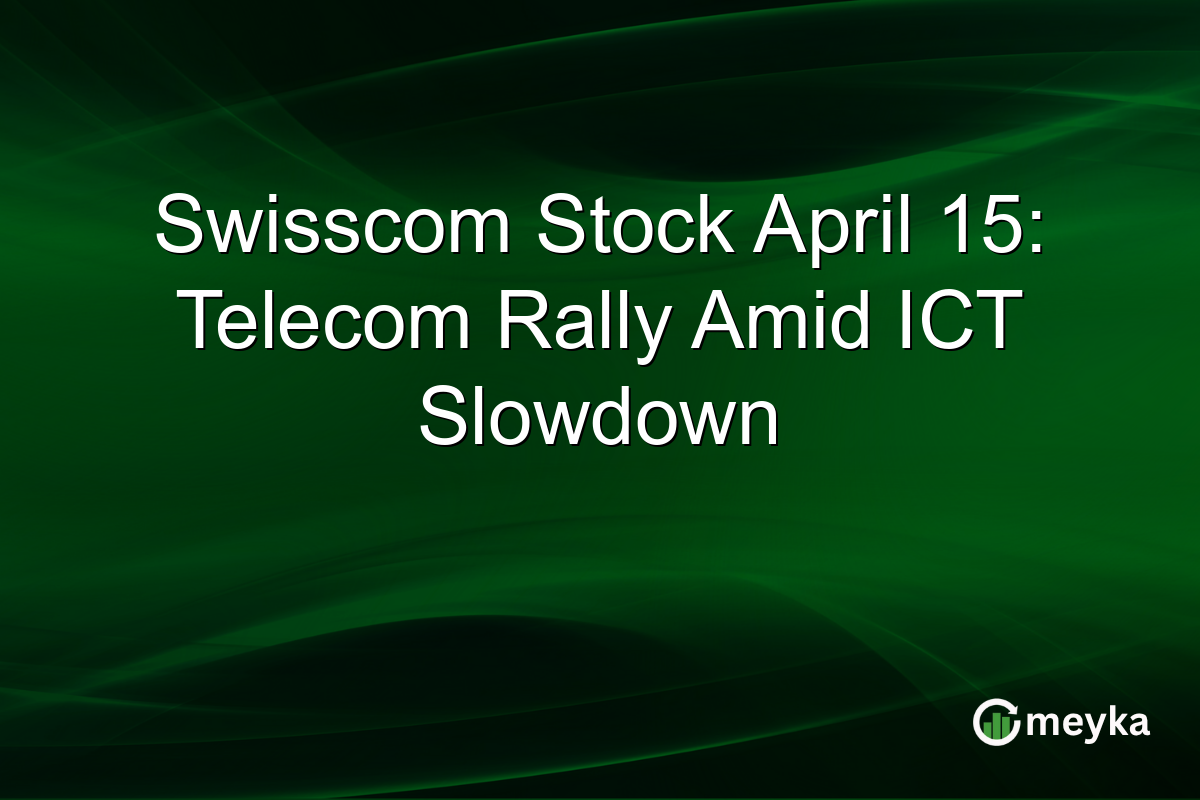 Swisscom Stock April 15: Telecom Rally Amid ICT Slowdown

meyka